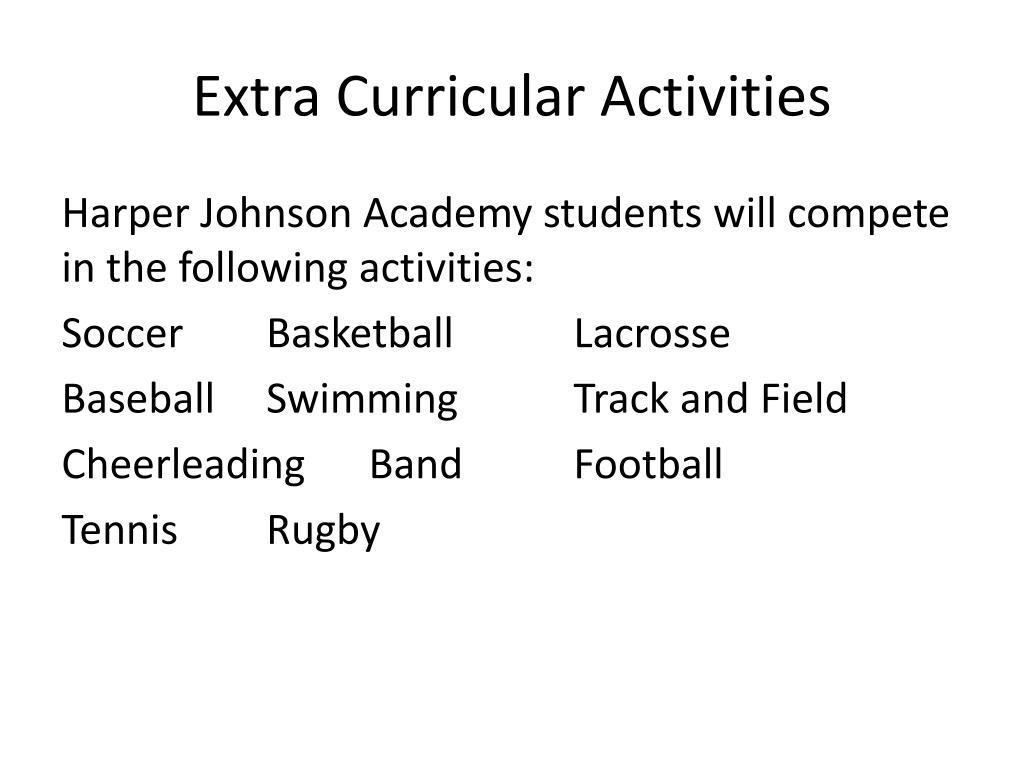 Extra Curricular Activities

Harper Johnson Academy students will compete in the following activities:

Soccer Basketball Lacrosse

Baseball Swimming Track and Field

Cheerleading Band Football

Tennis Rugby